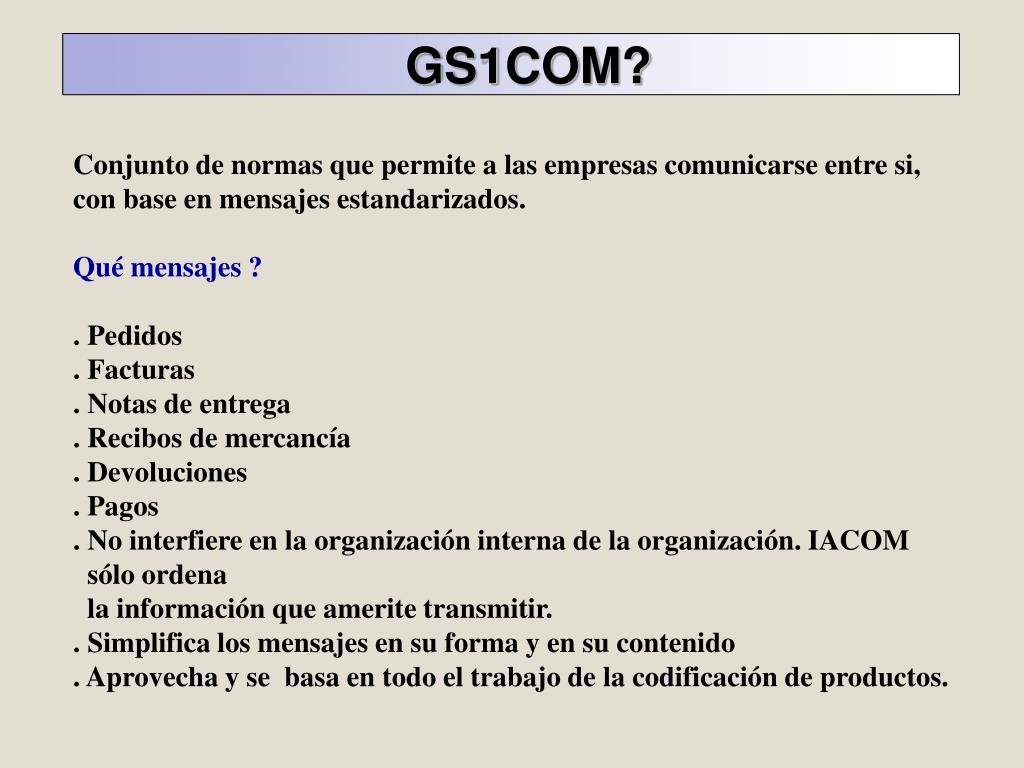 GS1COM?

Conjunto de normas que permite a las empresas comunicarse entre si, con base en mensajes estandarizados.

Qué mensajes ?

. Pedidos
. Facturas
. Notas de entrega
. Recibos de mercancía
. Devoluciones
. Pagos
. No interfiere en la organización interna de la organización. IACOM sólo ordena
la información que amerite transmitir.
. Simplifica los mensajes en su forma y en su contenido
. Aprovecha y se basa en todo el trabajo de la codificación de productos.